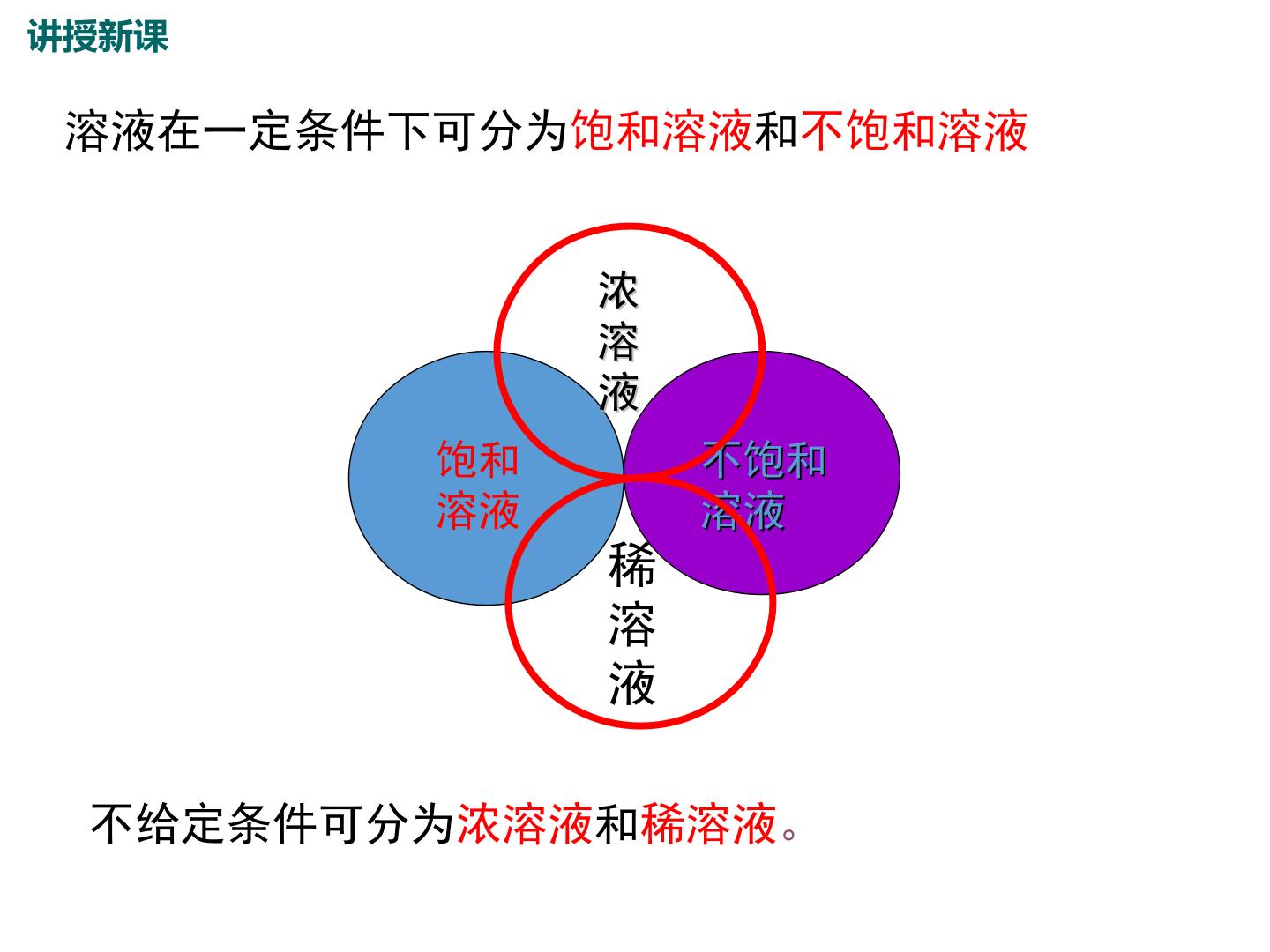 讲授新课

溶液在一定条件下可分为饱和溶液和不饱和溶液

浓溶液

饱和溶液

不饱和溶液

稀溶液

不给定条件可分为浓溶液和稀溶液。